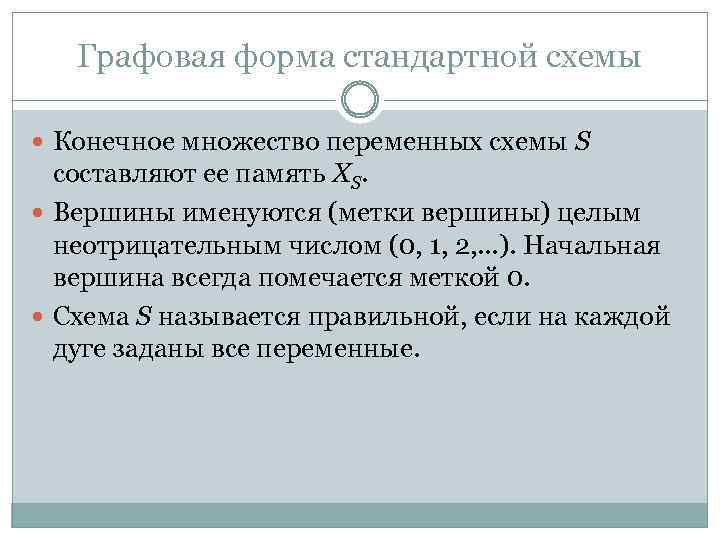 Графовая форма стандартной схемы

Конечное множество переменных схемы $S$ составляют ее память $X_S$.

Вершины именуются (метки вершины) целым неотрицательным числом (0, 1, 2,…). Начальная вершина всегда помечается меткой 0.

Схема $S$ называется правильной, если на каждой дуге заданы все переменные.